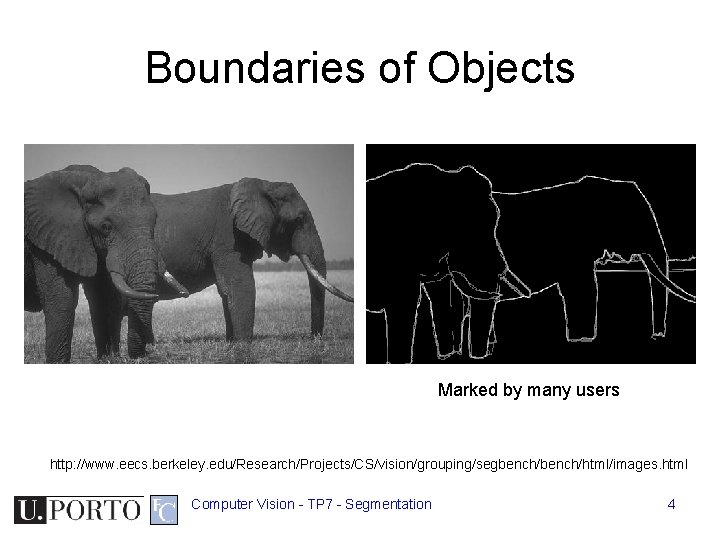 Boundaries of Objects

Marked by many users

http://www.eecs.berkeley.edu/Research/Projects/CS/vision/grouping/segbench/bench/html/images.html

U.PORTO FC Computer Vision - TP7 - Segmentation 4